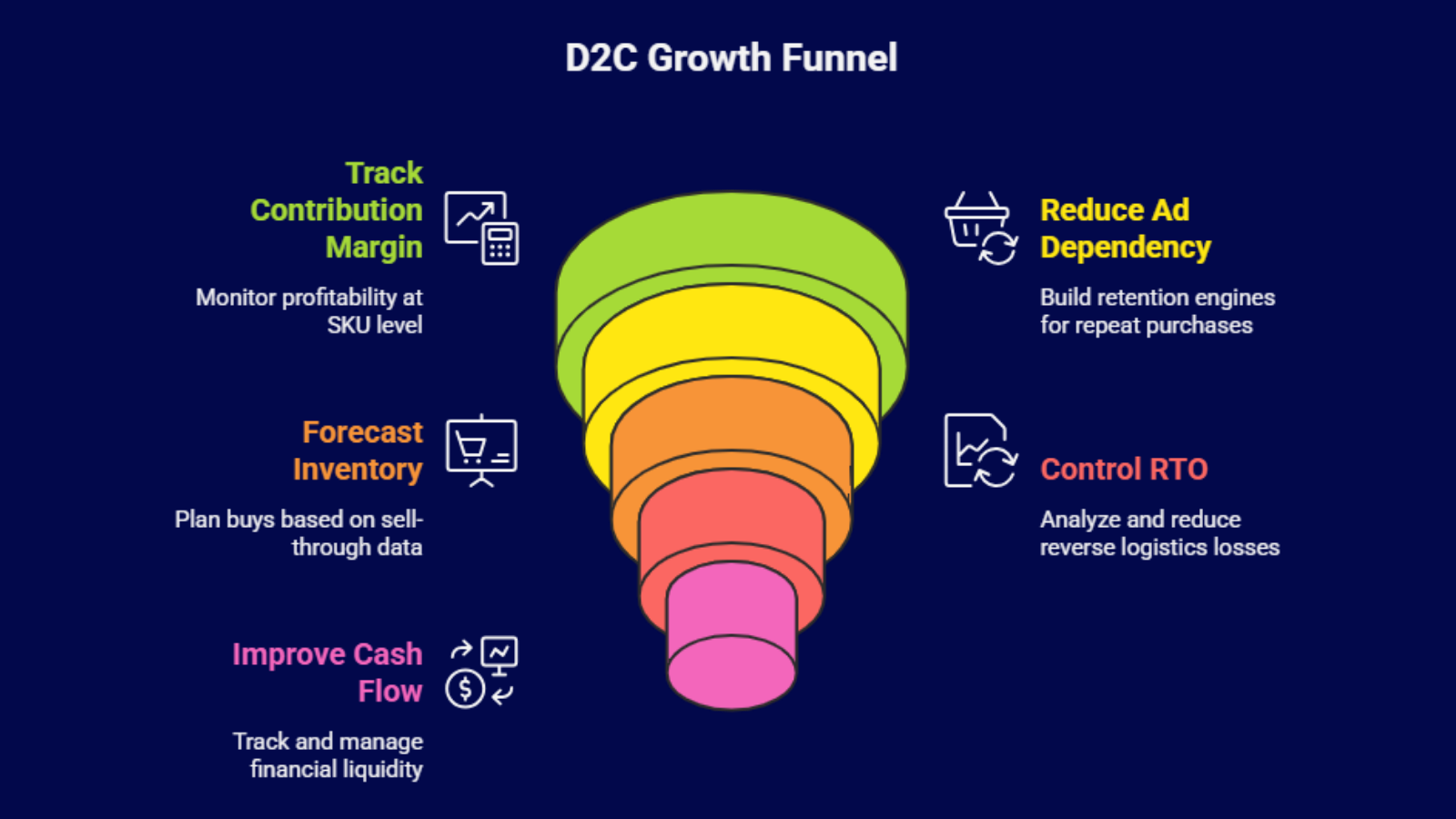 D2C Growth Funnel

Track Contribution Margin

Monitor profitability at SKU level

Reduce Ad Dependency

Build retention engines for repeat purchases

Forecast Inventory

Plan buys based on sell-through data

Control RTO

Analyze and reduce reverse logistics losses

Improve Cash Flow

Track and manage financial liquidity